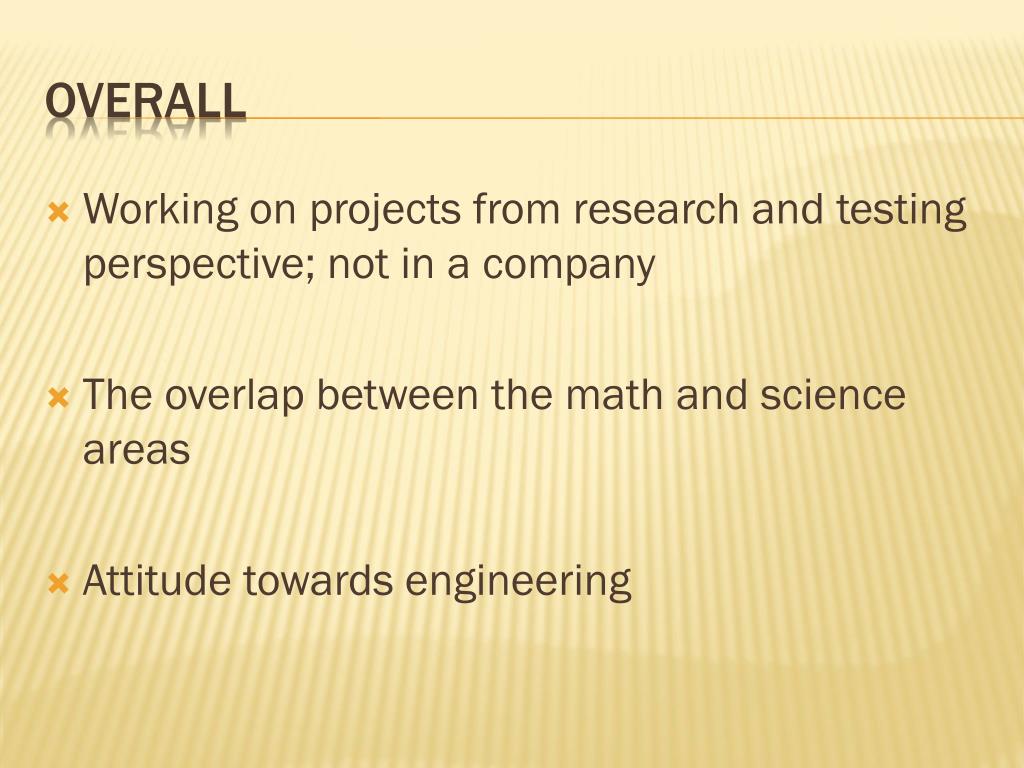 OVERALL

Working on projects from research and testing perspective; not in a company

The overlap between the math and science areas

Attitude towards engineering